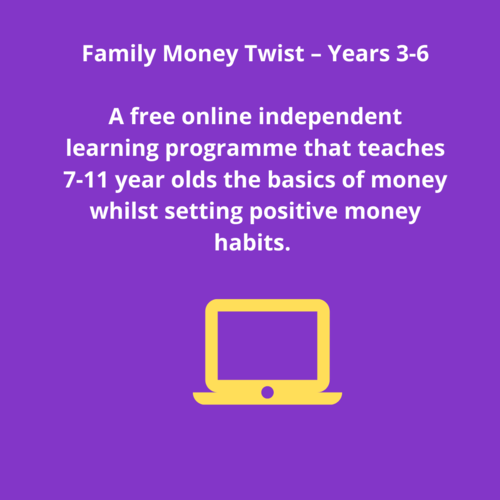 Family Money Twist – Years 3-6

A free online independent learning programme that teaches 7-11 year olds the basics of money whilst setting positive money habits.